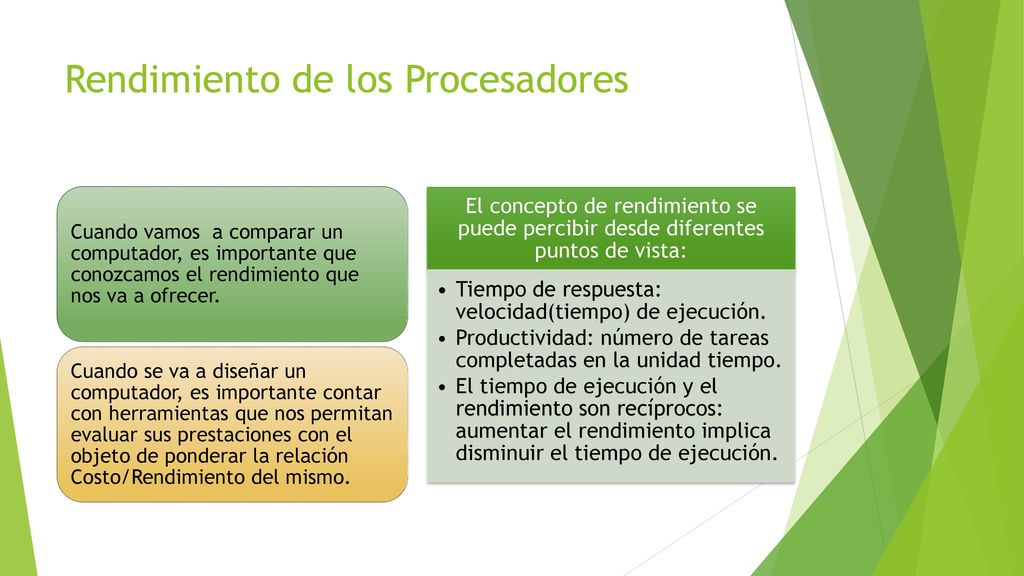 Rendimiento de los Procesadores

Cuando vamos  a comparar un computador, es importante que conozcamos el rendimiento que nos va a ofrecer.

Cuando se va a diseñar un computador, es importante contar con herramientas que nos permitan evaluar sus prestaciones con el objeto de ponderar la relación Costo/Rendimiento del mismo.

El concepto de rendimiento se puede percibir desde diferentes puntos de vista:

• Tiempo de respuesta: velocidad(tiempo) de ejecución.
• Productividad: número de tareas completadas en la unidad tiempo.
• El tiempo de ejecución y el rendimiento son recíprocos: aumentar el rendimiento implica disminuir el tiempo de ejecución.